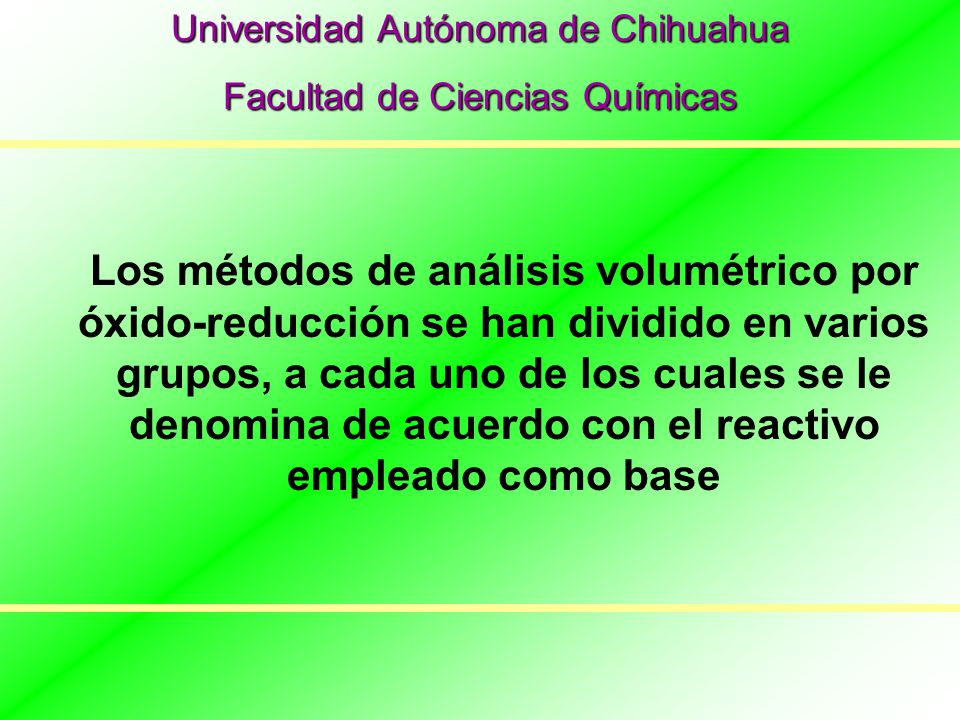 Universidad Autónoma de Chihuahua
Facultad de Ciencias Químicas

Los métodos de análisis volumétrico por óxido-reducción se han dividido en varios grupos, a cada uno de los cuales se le denomina de acuerdo con el reactivo empleado como base